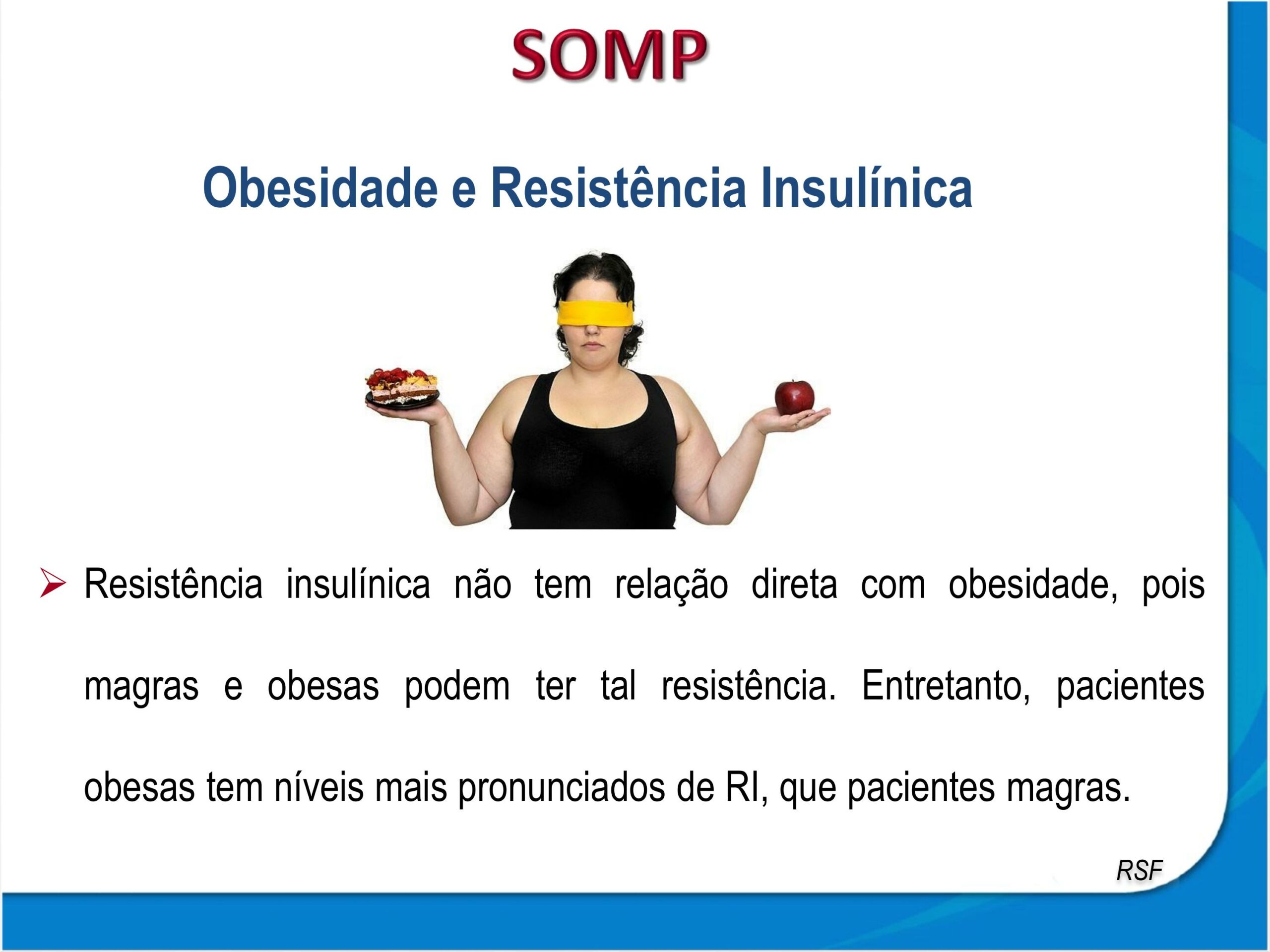 SOMP

Obesidade e Resistência Insulínica

➢ Resistência insulínica não tem relação direta com obesidade, pois magras e obesas podem ter tal resistência. Entretanto, pacientes obesas tem níveis mais pronunciados de RI, que pacientes magras.

RSF